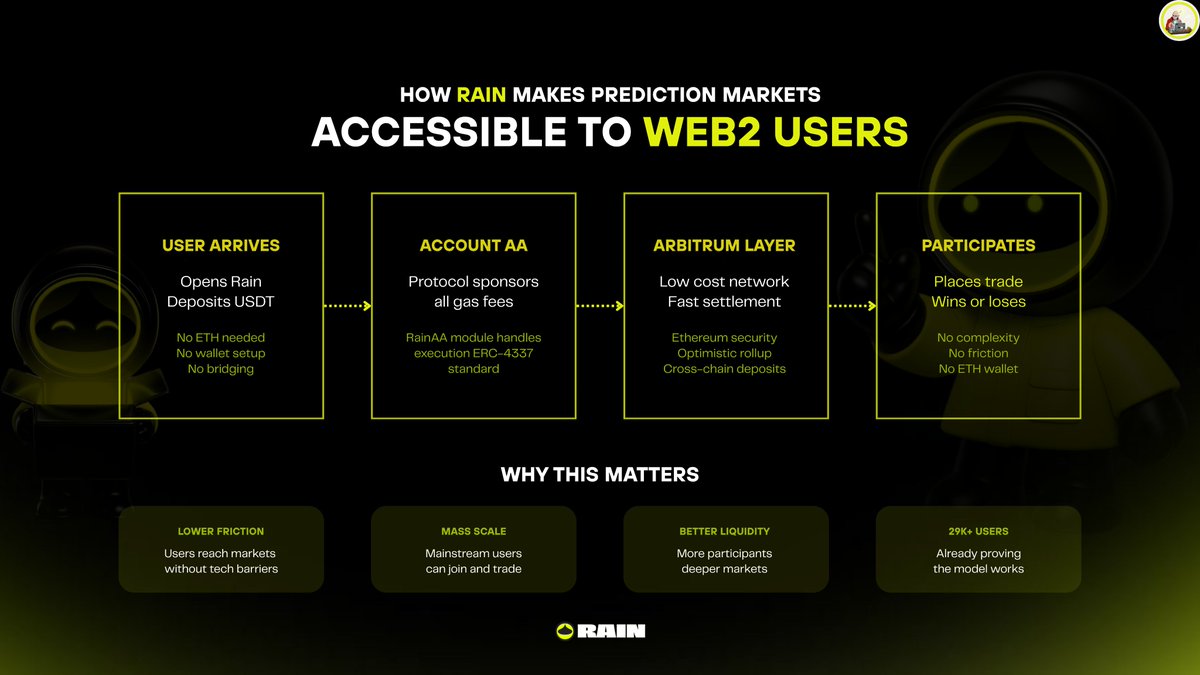 HOW RAIN MAKES PREDICTION MARKETS
ACCESSIBLE TO WEB2 USERS

USER ARRIVES

Opens Rain
Deposits USDT

No ETH needed
No wallet setup
No bridging

ACCOUNT AA

Protocol sponsors all gas fees

RainAA module handles execution ERC-4337 standard

ARBITRUM LAYER

Low cost network
Fast settlement

Ethereum security
Optimistic rollup
Cross-chain deposits

PARTICIPATES

Places trade
Wins or loses

No complexity
No friction
No ETH wallet

WHY THIS MATTERS

LOWER FRICTION

Users reach markets without tech barriers

MASS SCALE

Mainstream users can join and trade

BETTER LIQUIDITY

More participants deeper markets

29K+ USERS

Already proving the model works

RAIN